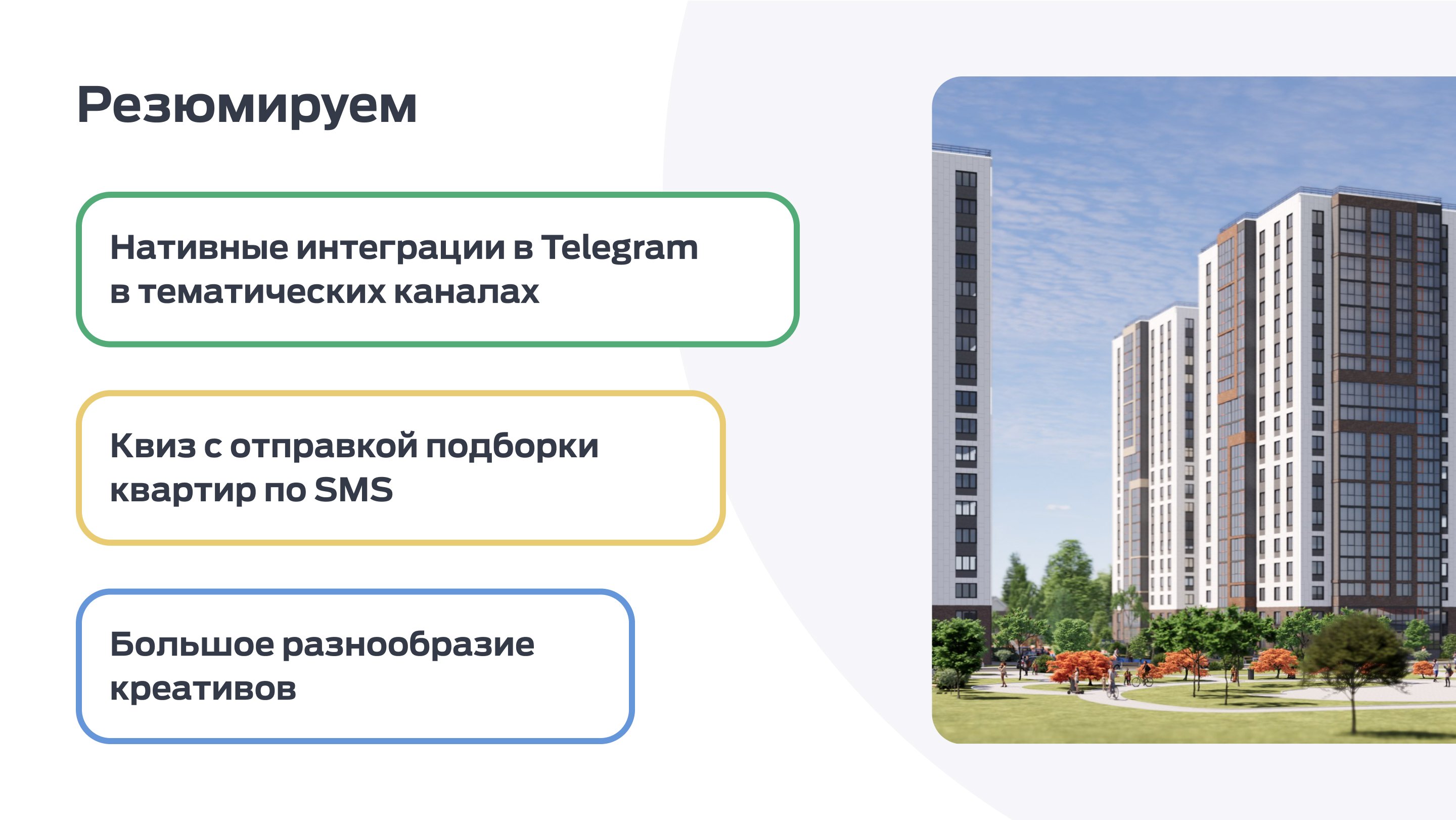 Резюмируем

Нативные интеграции в Telegram в тематических каналах

Квиз с отправкой подборки квартир по SMS

Большое разнообразие креативов